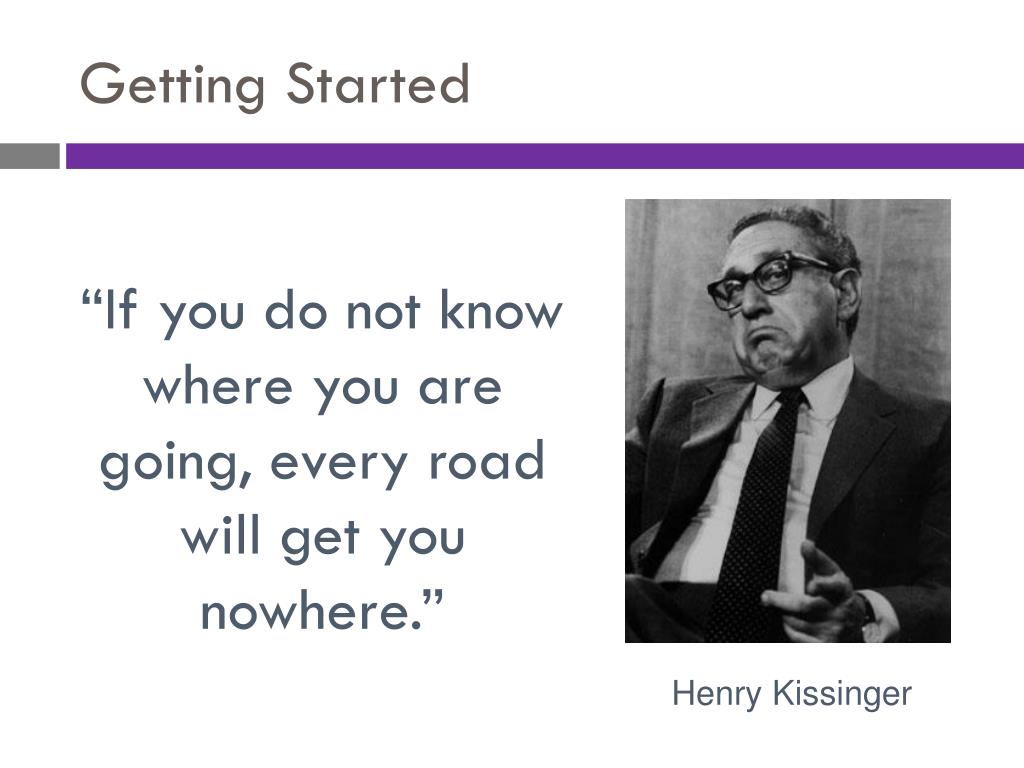 Getting Started

“If you do not know where you are going, every road will get you nowhere.”

Henry Kissinger